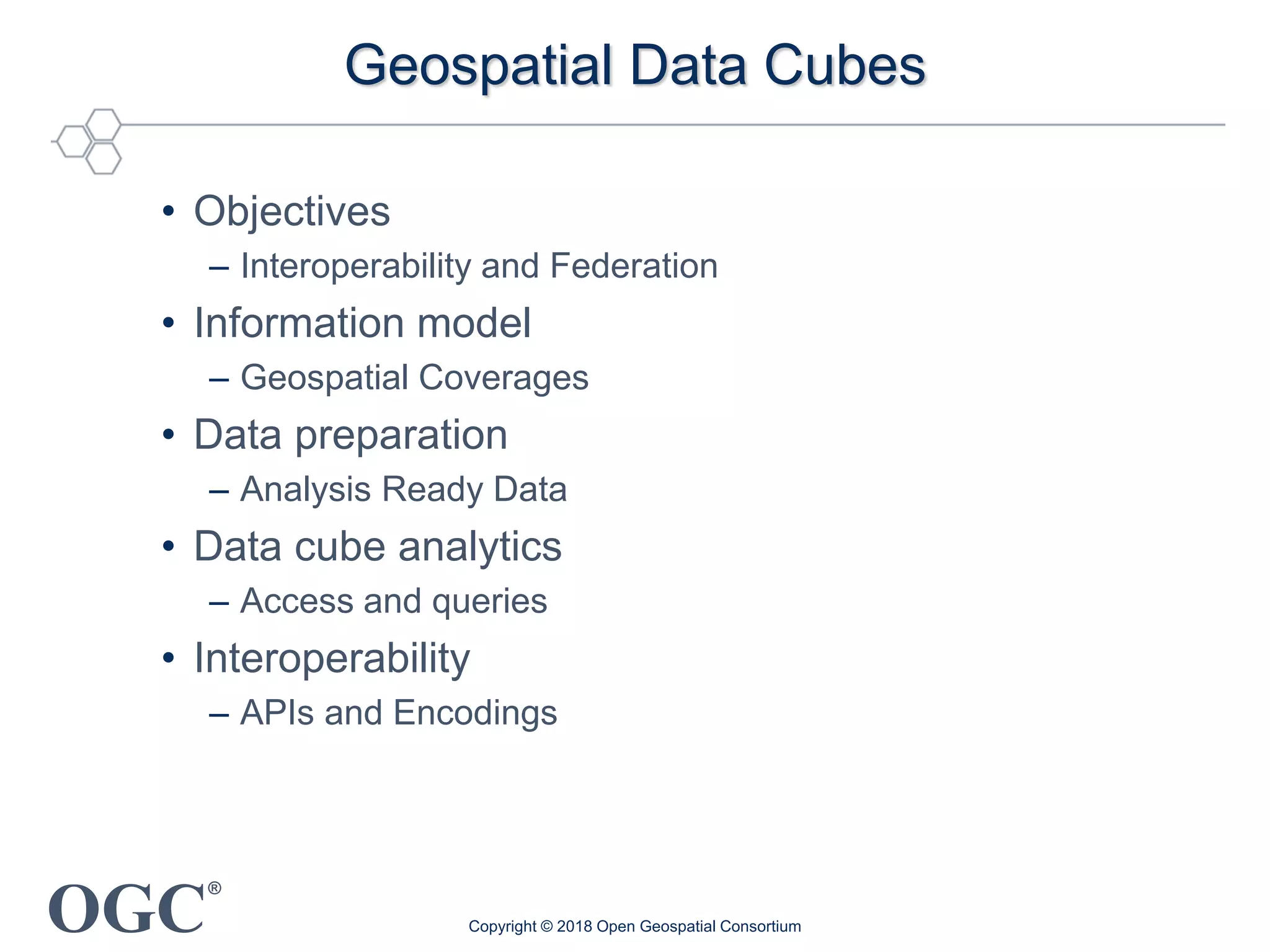 Geospatial Data Cubes

• Objectives
– Interoperability and Federation
• Information model
– Geospatial Coverages
• Data preparation
– Analysis Ready Data
• Data cube analytics
– Access and queries
• Interoperability
– APIs and Encodings

OGC®

Copyright © 2018 Open Geospatial Consortium